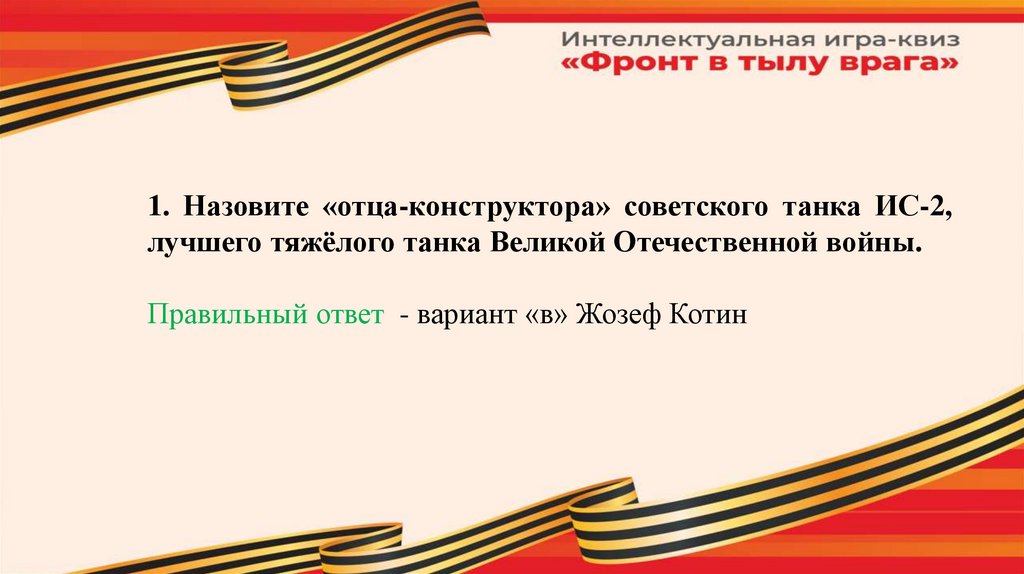 Интеллектуальная игра-квиз
«Фронт в тылу врага»

1. Назовите «отца-конструктора» советского танка ИС-2, лучшего тяжёлого танка Великой Отечественной войны.

Правильный ответ - вариант «в» Жозеф Котин